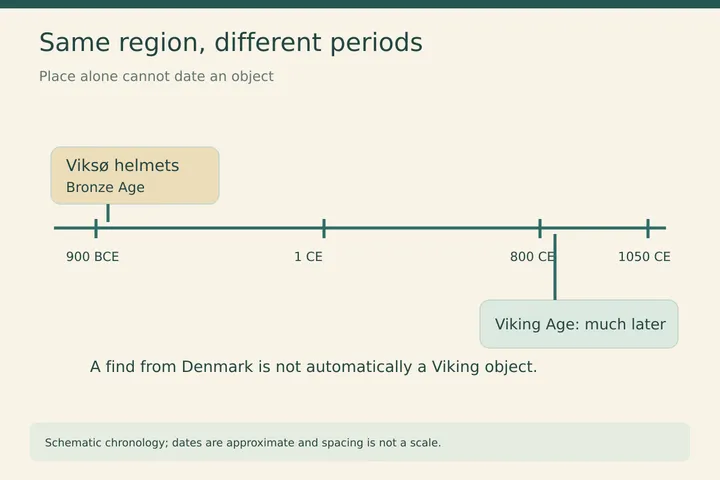 Same region, different periods

Place alone cannot date an object

Viksø helmets
Bronze Age

900 BCE

1 CE

800 CE

1050 CE

Viking Age: much later

A find from Denmark is not automatically a Viking object.

Schematic chronology; dates are approximate and spacing is not a scale.